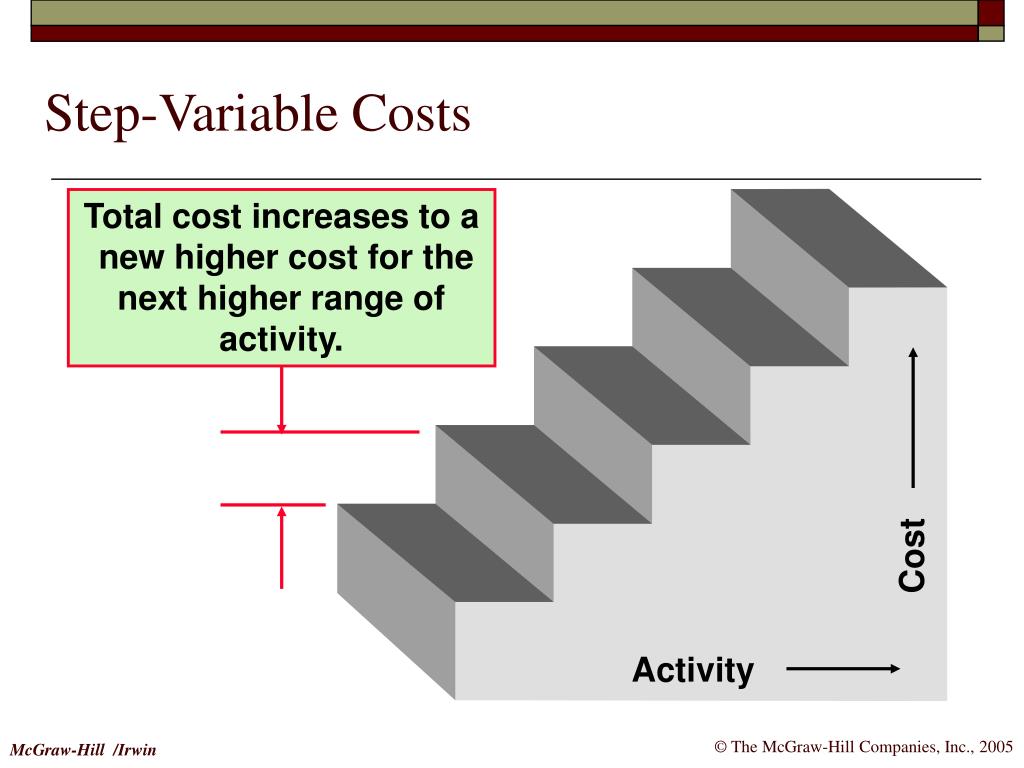 Step-Variable Costs

Total cost increases to a new higher cost for the next higher range of activity.

Cost

Activity

McGraw-Hill /Irwin

© The McGraw-Hill Companies, Inc., 2005